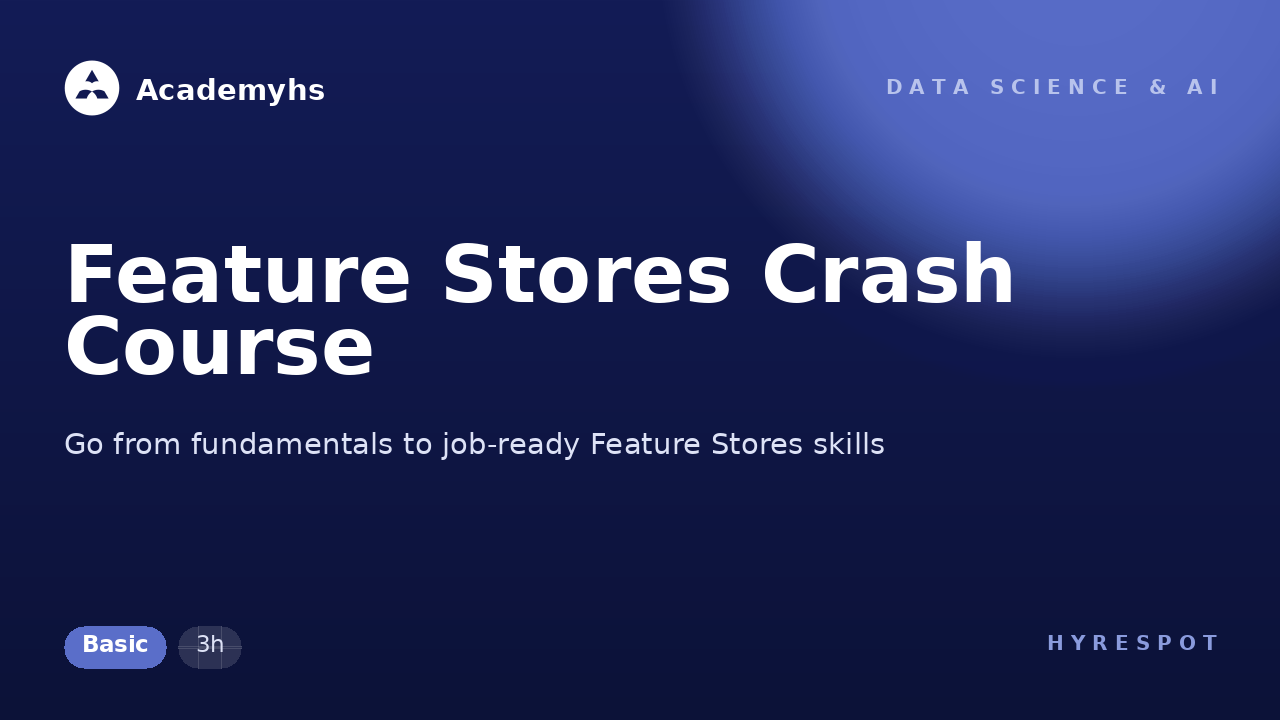 Academyhs

DATA SCIENCE & AI

Feature Stores Crash Course

Go from fundamentals to job-ready Feature Stores skills

Basic 3h

HYRESPOT